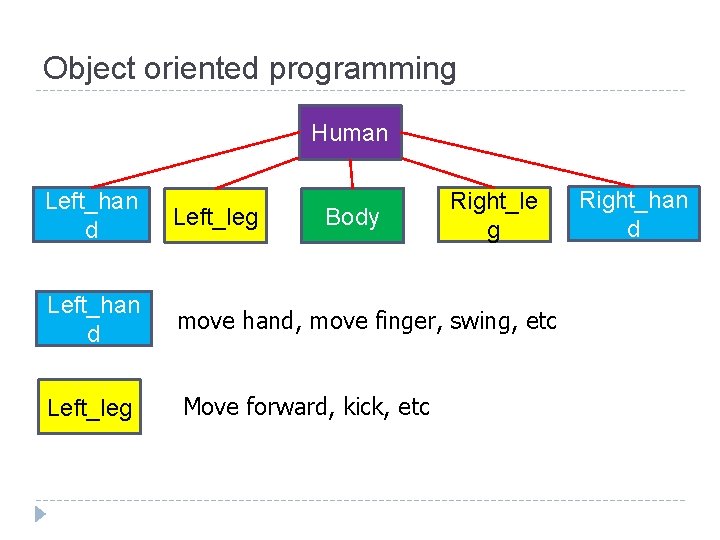 Object oriented programming

Human

Left_hand

Left_leg

Body

Right_leg

Right_hand

Left_hand

move hand, move finger, swing, etc

Left_leg

Move forward, kick, etc